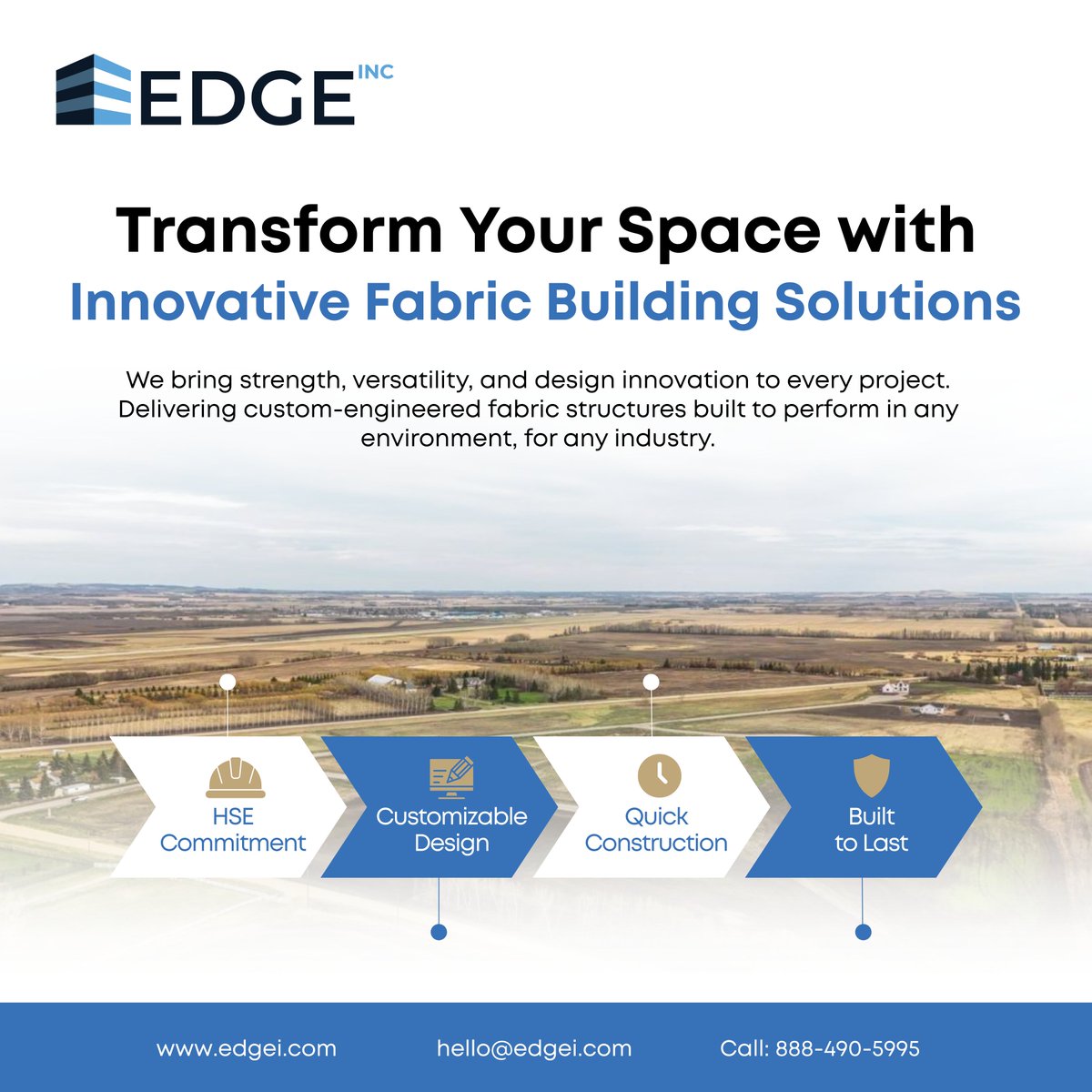 EDGE INC

Transform Your Space with
Innovative Fabric Building Solutions

We bring strength, versatility, and design innovation to every project. Delivering custom-engineered fabric structures built to perform in any environment, for any industry.

HSE Commitment

Customizable Design

Quick Construction

Built to Last

www.edgei.com

hello@edgei.com

Call: 888-490-5995